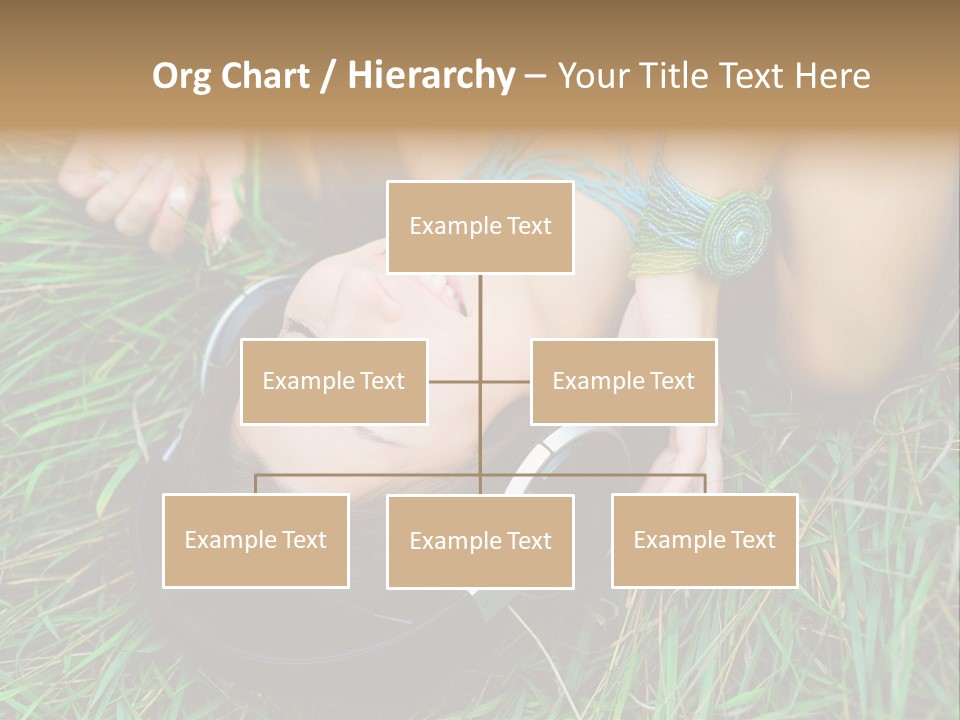 Org Chart / Hierarchy – Your Title Text Here

Example Text

Example Text

Example Text

Example Text

Example Text

Example Text